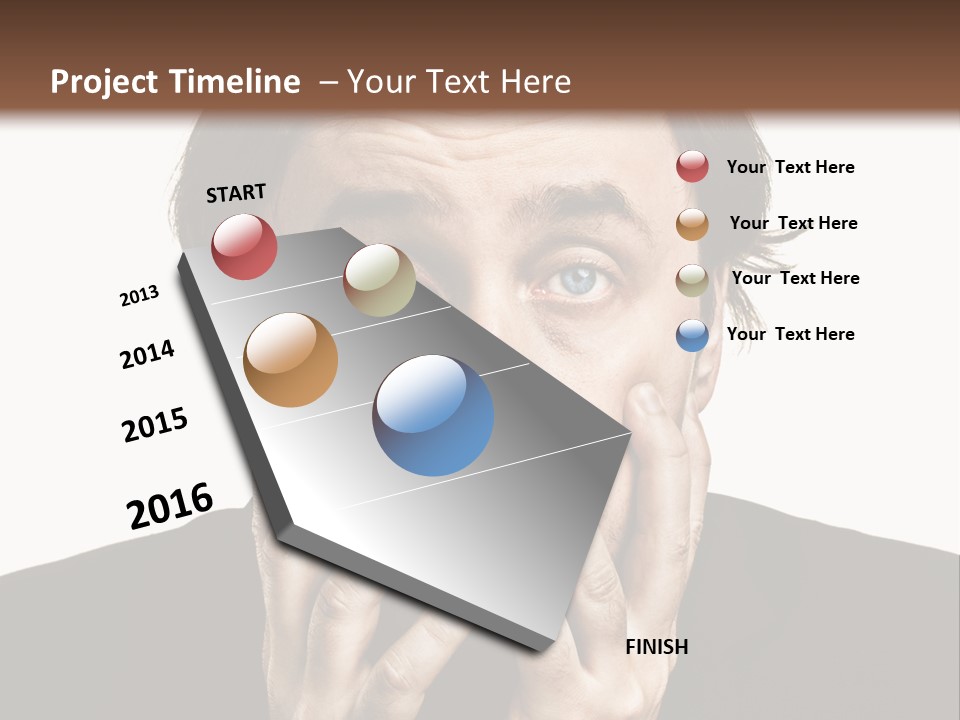 Project Timeline – Your Text Here

START

2013

2014

2015

2016

FINISH

Your Text Here

Your Text Here

Your Text Here

Your Text Here